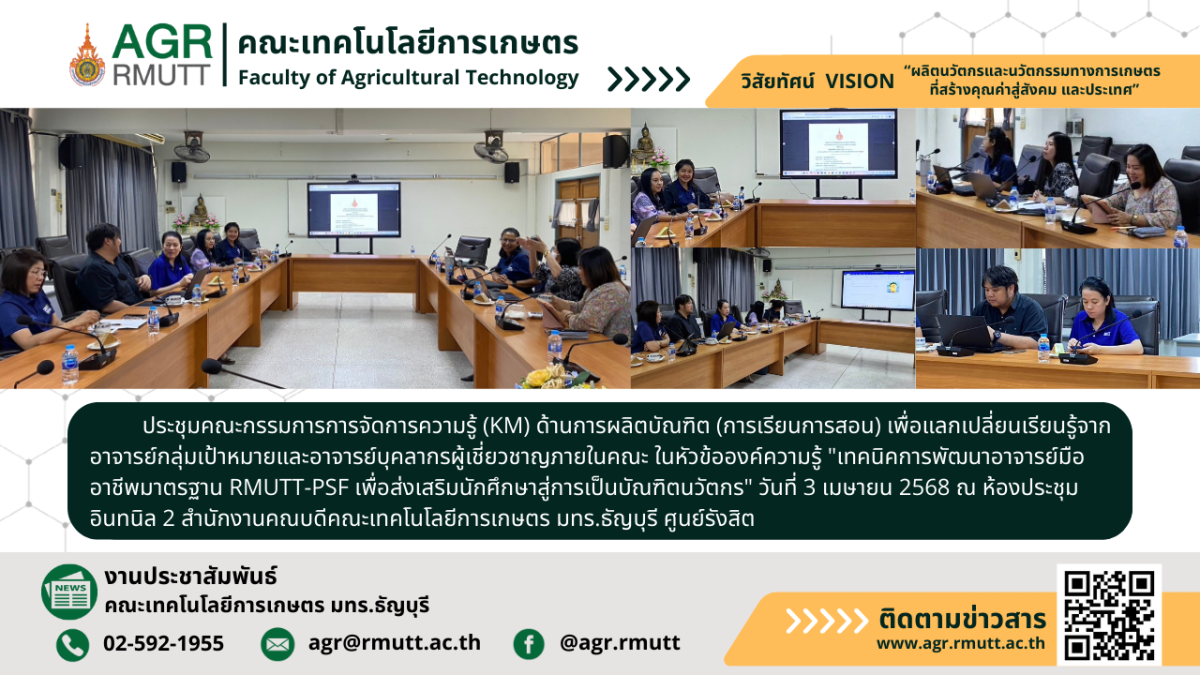 AGR RMUTT

คณะเทคโนโลยีการเกษตร
Faculty of Agricultural Technology

วิสัยทัศน์ VISION "ผลิตนวัตกรและนวัตกรรมทางการเกษตร ที่สร้างคุณค่าสู่สังคม และประเทศ"

ประชุมคณะกรรมการการจัดการความรู้ (KM) ด้านการผลิตบัณฑิต (การเรียนการสอน) เพื่อแลกเปลี่ยนเรียนรู้จากอาจารย์กลุ่มเป้าหมายและอาจารย์บุคลากรผู้เชี่ยวชาญภายในคณะ ในหัวข้อองค์ความรู้ "เทคนิคการพัฒนาอาจารย์มืออาชีพมาตรฐาน RMUTT-PSF เพื่อส่งเสริมนักศึกษาสู่การเป็นบัณฑิตนวัตกร" วันที่ 3 เมษายน 2568 ณ ห้องประชุมอินทนิล 2 สำนักงานคณบดีคณะเทคโนโลยีการเกษตร มทร.ธัญบุรี ศูนย์รังสิต

NEWS
งานประชาสัมพันธ์
คณะเทคโนโลยีการเกษตร มทร.ธัญบุรี

02-592-1955
agr@rmutt.ac.th
@agr.rmutt

ติดตามข่าวสาร
www.agr.rmutt.ac.th